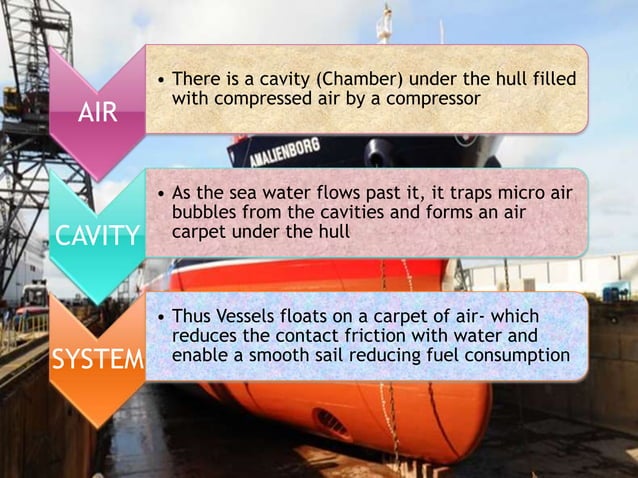 AIR

• There is a cavity (Chamber) under the hull filled with compressed air by a compressor

AMALIENBORG

CAVITY

• As the sea water flows past it, it traps micro air bubbles from the cavities and forms an air carpet under the hull

SYSTEM

• Thus Vessels floats on a carpet of air- which reduces the contact friction with water and enable a smooth sail reducing fuel consumption